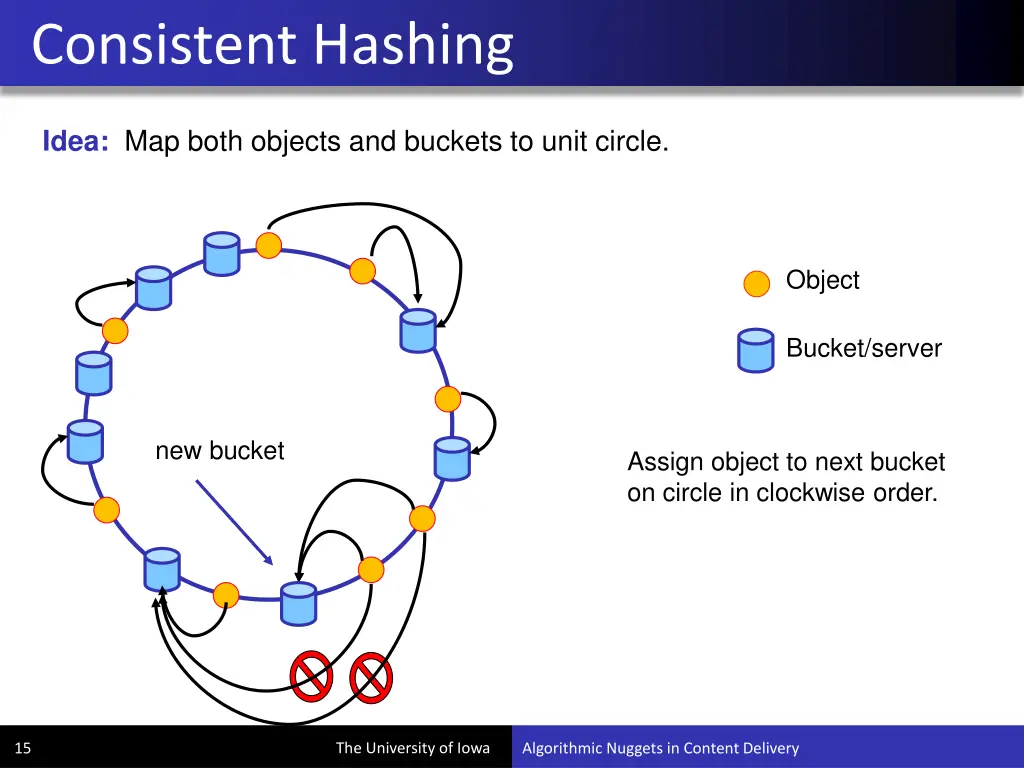 Consistent Hashing

Idea: Map both objects and buckets to unit circle.

Object

Bucket/server

new bucket

Assign object to next bucket on circle in clockwise order.

15

The University of Iowa

Algorithmic Nuggets in Content Delivery